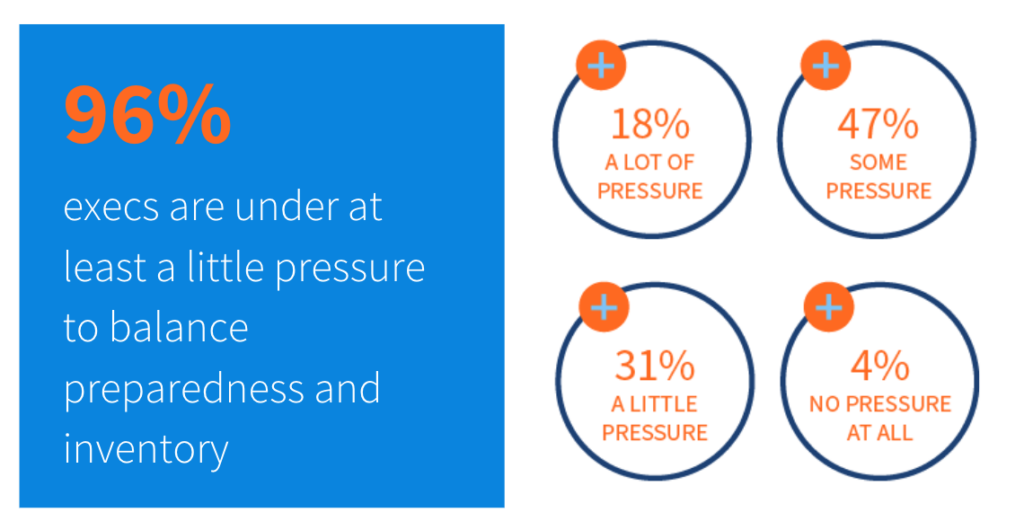 96%

execs are under at least a little pressure to balance preparedness and inventory

+
18%
A LOT OF PRESSURE

+
47%
SOME PRESSURE

+
31%
A LITTLE PRESSURE

+
4%
NO PRESSURE AT ALL